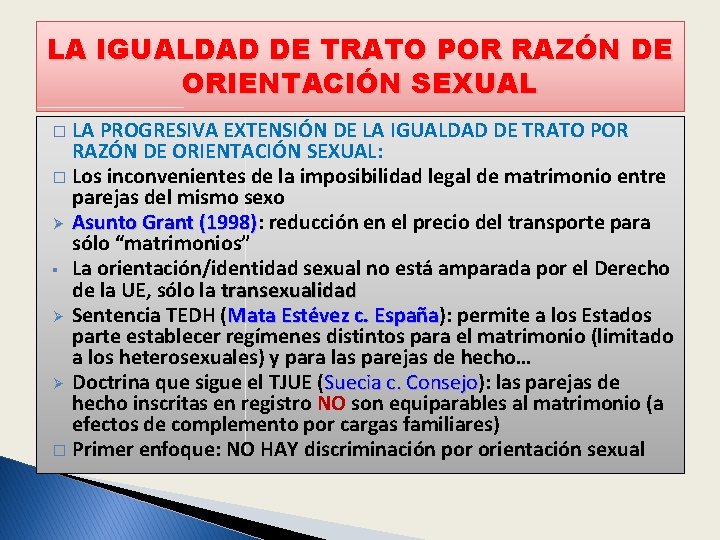 LA IGUALDAD DE TRATO POR RAZÓN DE ORIENTACIÓN SEXUAL

□ LA PROGRESIVA EXTENSIÓN DE LA IGUALDAD DE TRATO POR RAZÓN DE ORIENTACIÓN SEXUAL:

□ Los inconvenientes de la imposibilidad legal de matrimonio entre parejas del mismo sexo

➢ Asunto Grant (1998): reducción en el precio del transporte para sólo “matrimonios”

▪ La orientación/identidad sexual no está amparada por el Derecho de la UE, sólo la transexualidad

➢ Sentencia TEDH (Mata Estévez c. España): permite a los Estados parte establecer regímenes distintos para el matrimonio (limitado a los heterosexuales) y para las parejas de hecho…

➢ Doctrina que sigue el TJUE (Suecia c. Consejo): las parejas de hecho inscritas en registro NO son equiparables al matrimonio (a efectos de complemento por cargas familiares)

□ Primer enfoque: NO HAY discriminación por orientación sexual